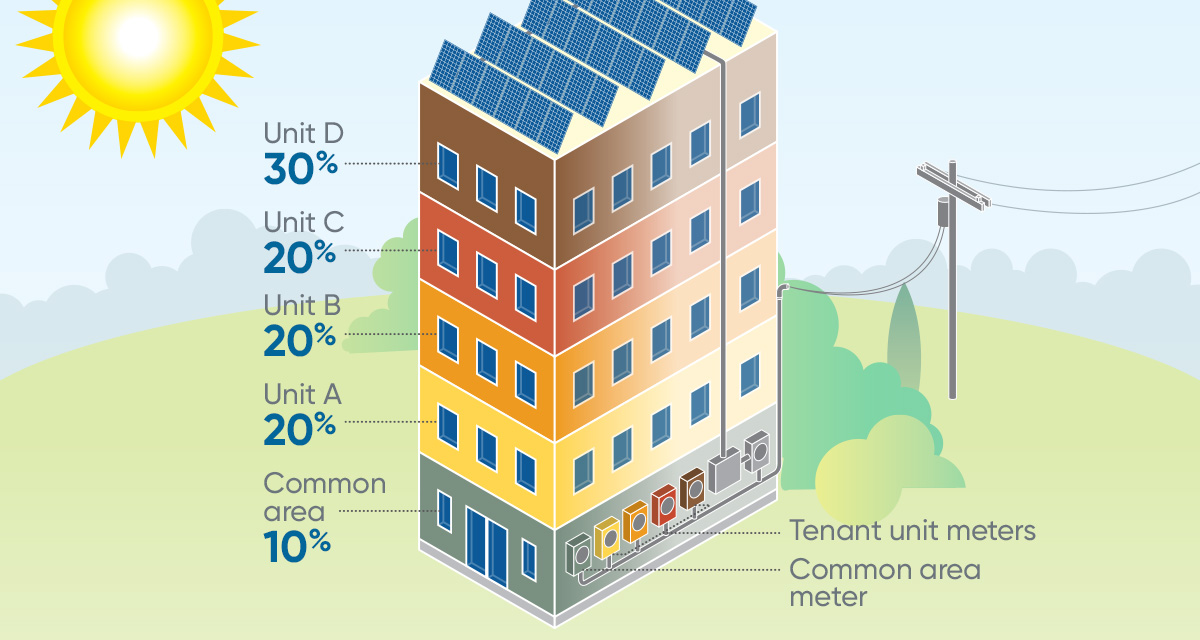 Unit D
30%

Unit C
20%

Unit B
20%

Unit A
20%

Common area
10%

Tenant unit meters

Common area meter